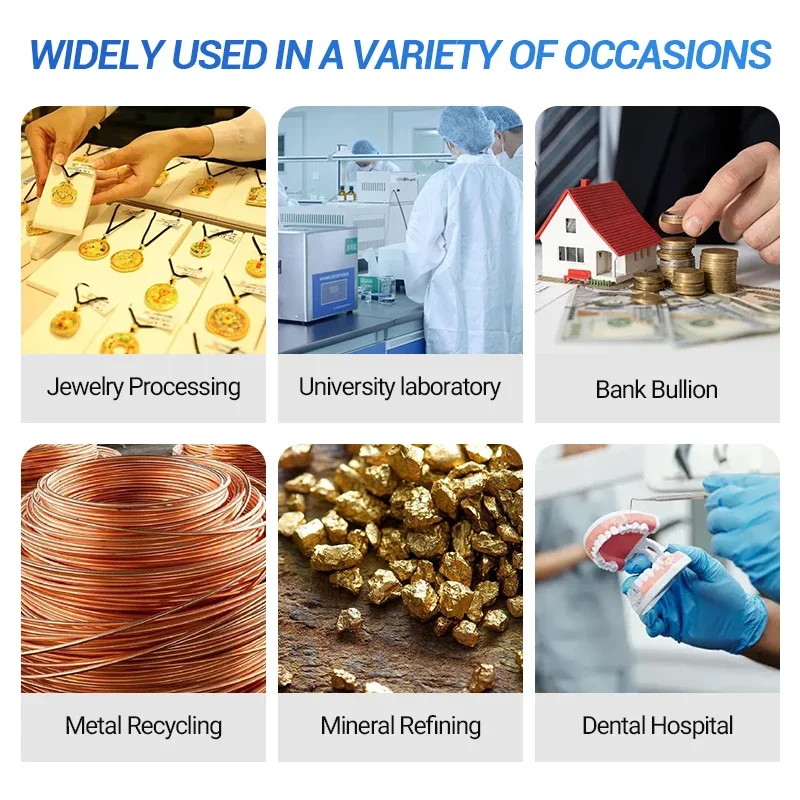 WIDELY USED IN A VARIETY OF OCCASIONS

Jewelry Processing

University laboratory

Bank Bullion

Metal Recycling

Mineral Refining

Dental Hospital